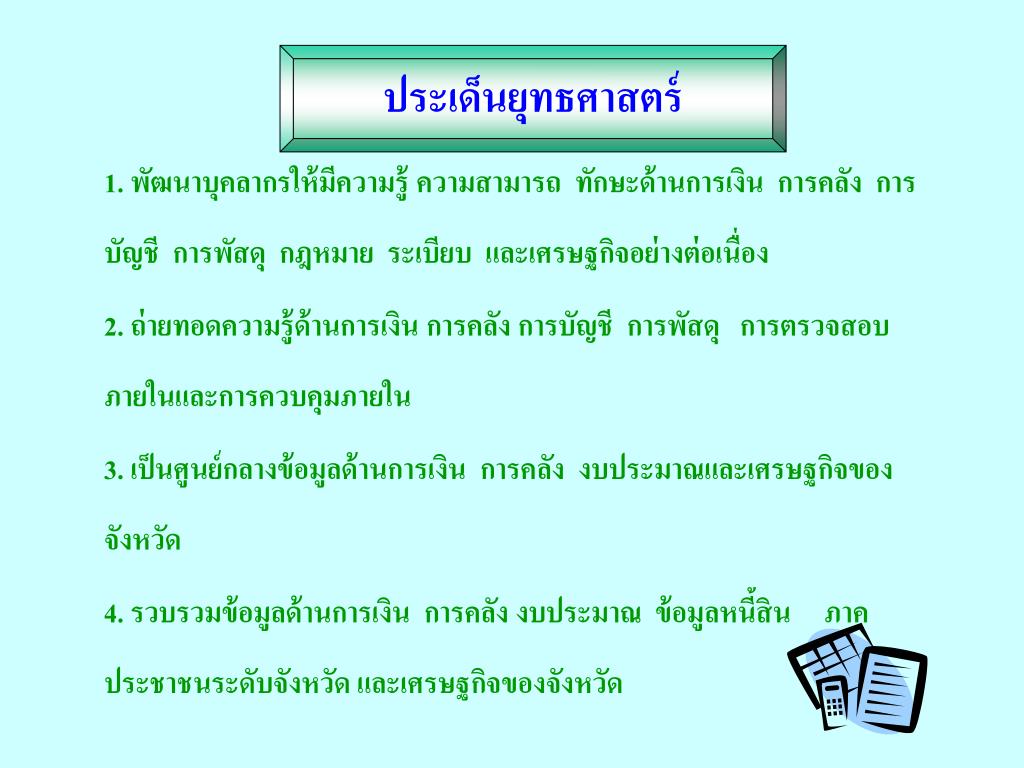 ประเด็นยุทธศาสตร์

1. พัฒนาบุคลากรให้มีความรู้ ความสามารถ ทักษะด้านการเงิน การคลัง การบัญชี การพัสดุ กฎหมาย ระเบียบ และเศรษฐกิจอย่างต่อเนื่อง

2. ถ่ายทอดความรู้ด้านการเงิน การคลัง การบัญชี การพัสดุ การตรวจสอบภายในและการควบคุมภายใน

3. เป็นศูนย์กลางข้อมูลด้านการเงิน การคลัง งบประมาณและเศรษฐกิจของจังหวัด

4. รวบรวมข้อมูลด้านการเงิน การคลัง งบประมาณ ข้อมูลหนี้สิน ภาคประชาชนระดับจังหวัด และเศรษฐกิจของจังหวัด